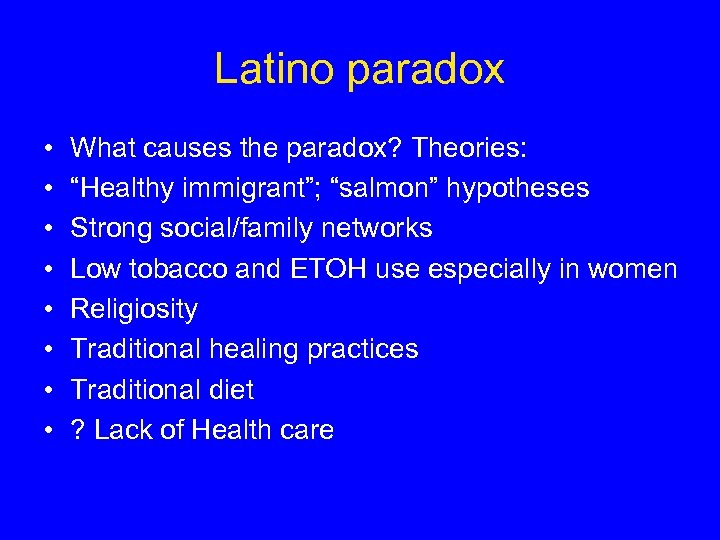 Latino paradox

• What causes the paradox? Theories:
• “Healthy immigrant”; “salmon” hypotheses
• Strong social/family networks
• Low tobacco and ETOH use especially in women
• Religiosity
• Traditional healing practices
• Traditional diet
• ? Lack of Health care